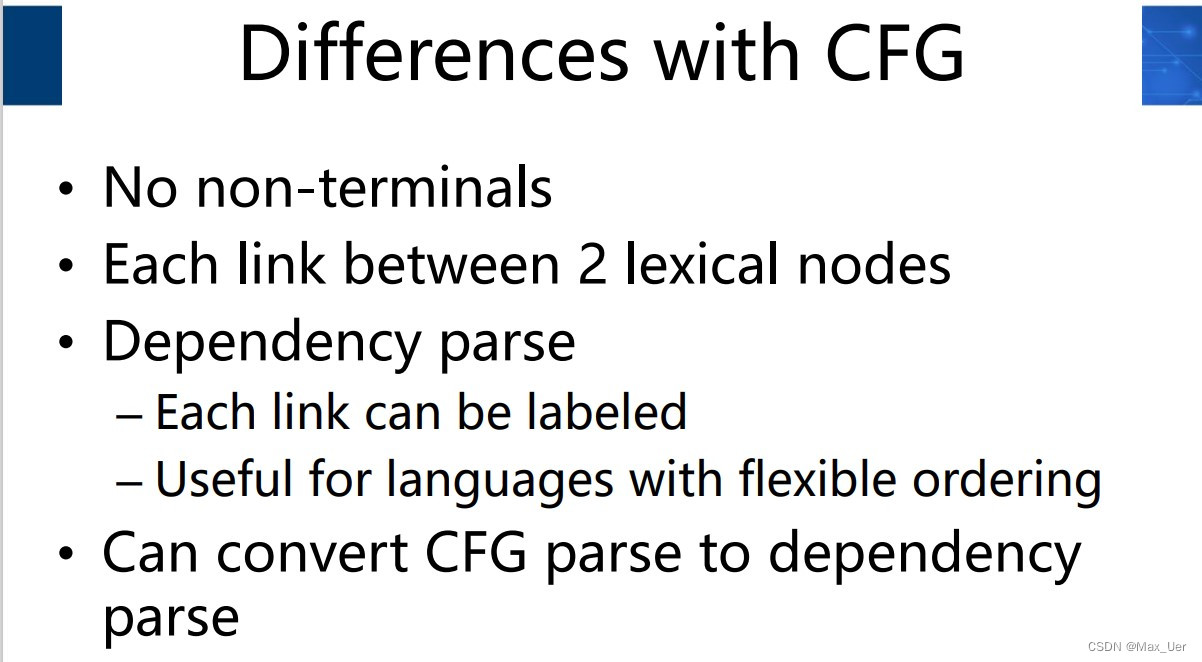 Differences with CFG

• No non-terminals
• Each link between 2 lexical nodes
• Dependency parse
– Each link can be labeled
– Useful for languages with flexible ordering
• Can convert CFG parse to dependency parse

CSDN @Max_Uer